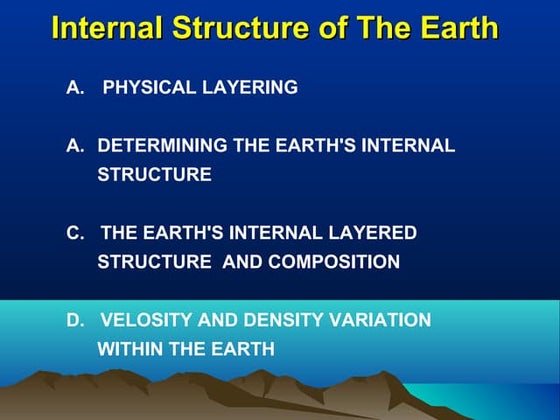 Internal Structure of The Earth

A. PHYSICAL LAYERING

A. DETERMINING THE EARTH'S INTERNAL STRUCTURE

C. THE EARTH'S INTERNAL LAYERED STRUCTURE AND COMPOSITION

D. VELOSITY AND DENSITY VARIATION WITHIN THE EARTH